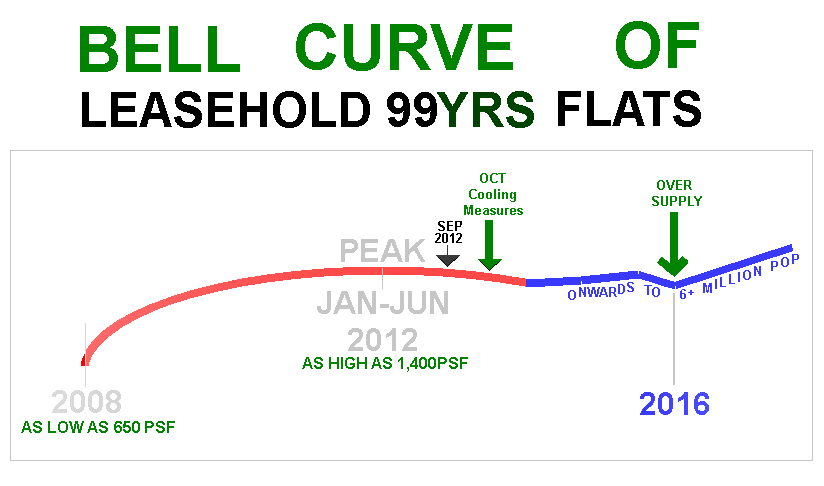 BELL CURVE OF
LEASEHOLD 99YRS FLATS

OCT
Cooling
Measures

OVER
SUPPLY

SEP
2012

PEAK

JAN-JUN
2012
AS HIGH AS 1,400PSF

ONWARDS TO 6+ MILLION POP

2008
AS LOW AS 650 PSF

2016